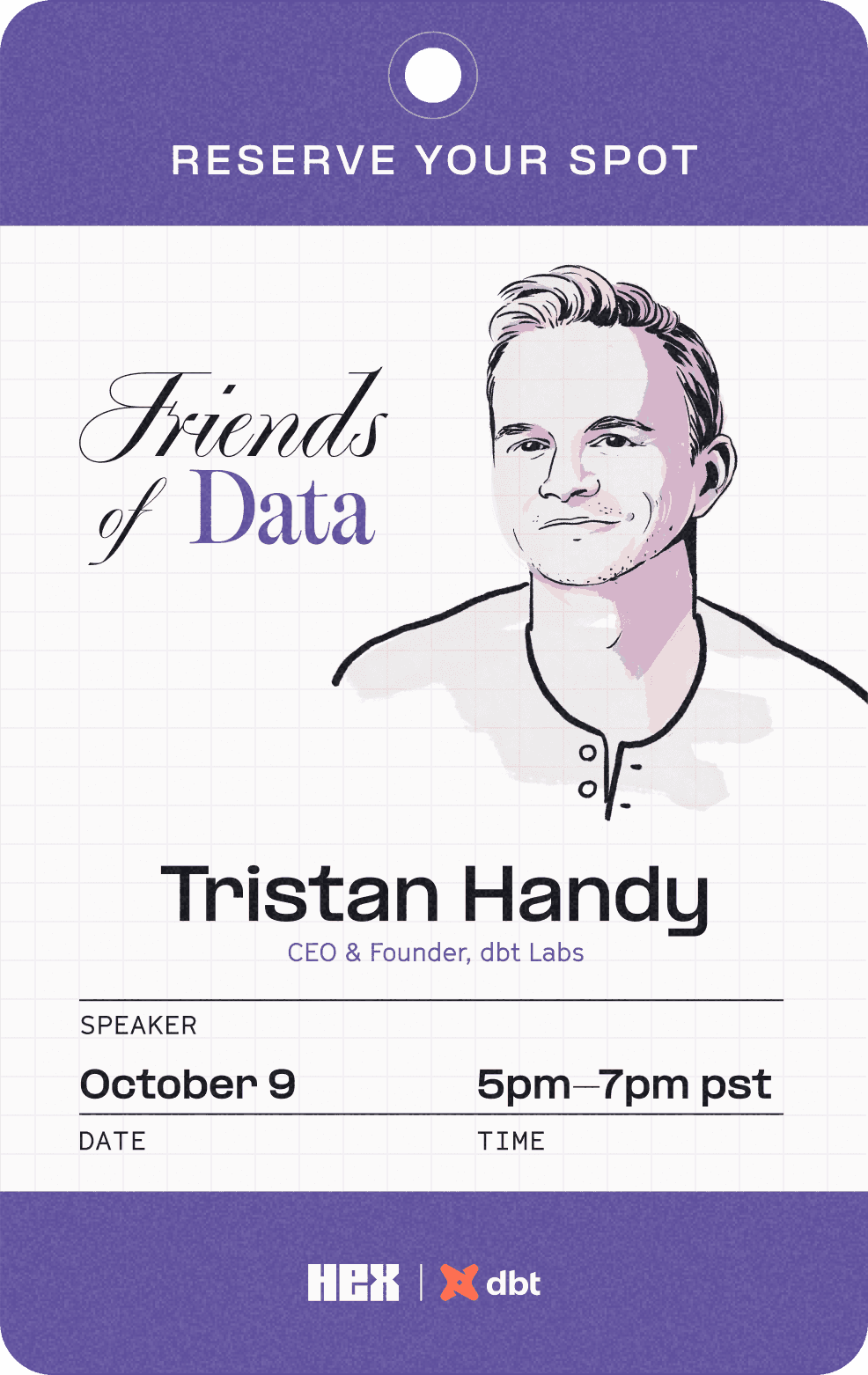 RESERVE YOUR SPOT

Friends of Data

Tristan Handy
CEO & Founder, dbt Labs

SPEAKER

October 9
DATE

5pm–7pm pst
TIME

HEX | dbt